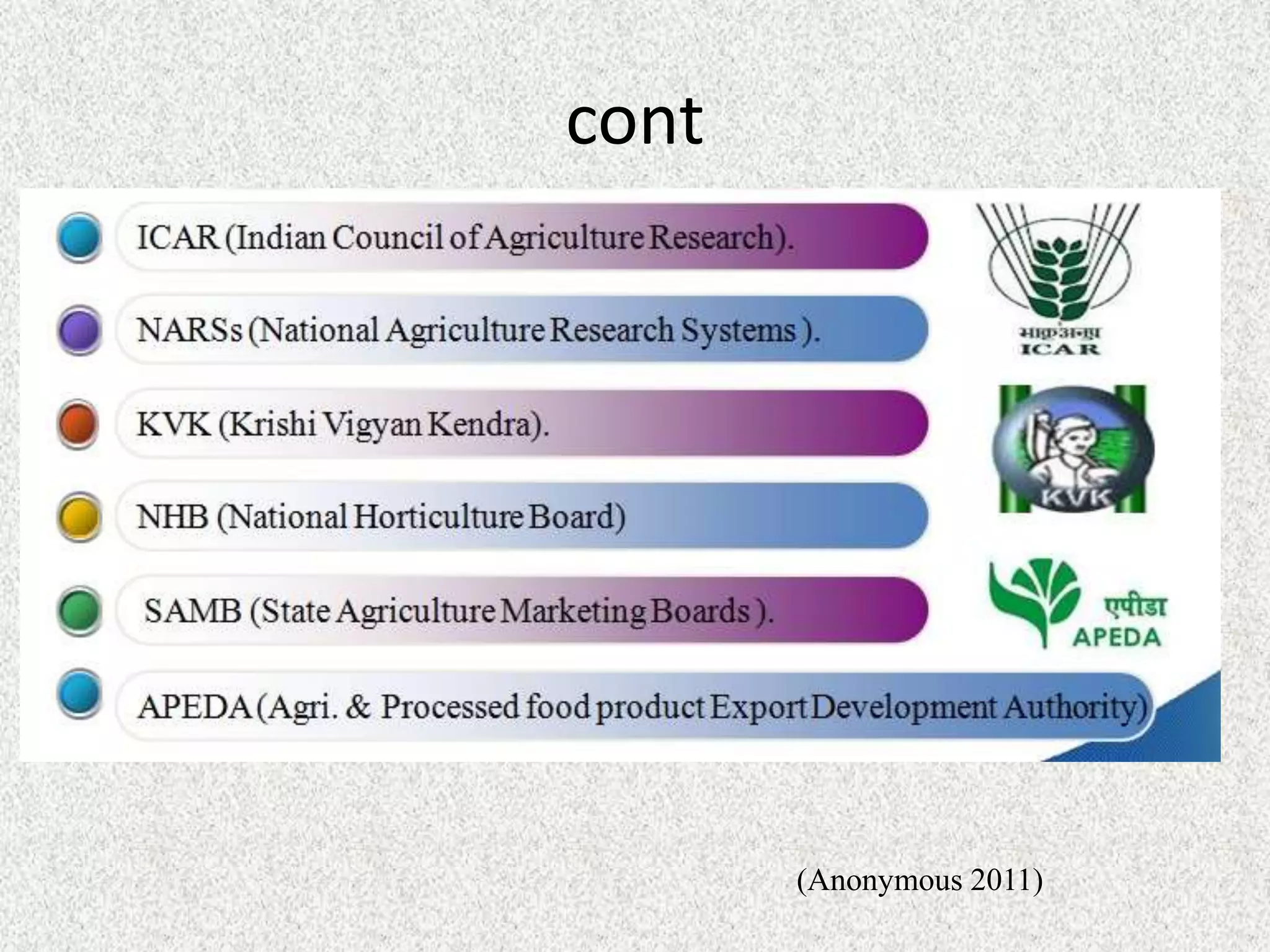 cont

ICAR (Indian Council of Agriculture Research).

NARSs (National Agriculture Research Systems ).

KVK (Krishi Vigyan Kendra).

NHB (National Horticulture Board)

SAMB (State Agriculture Marketing Boards ).

APEDA (Agri. & Processed food product Export Development Authority)

भाकृअनुप
ICAR

KVK

एपीडा
APEDA

(Anonymous 2011)